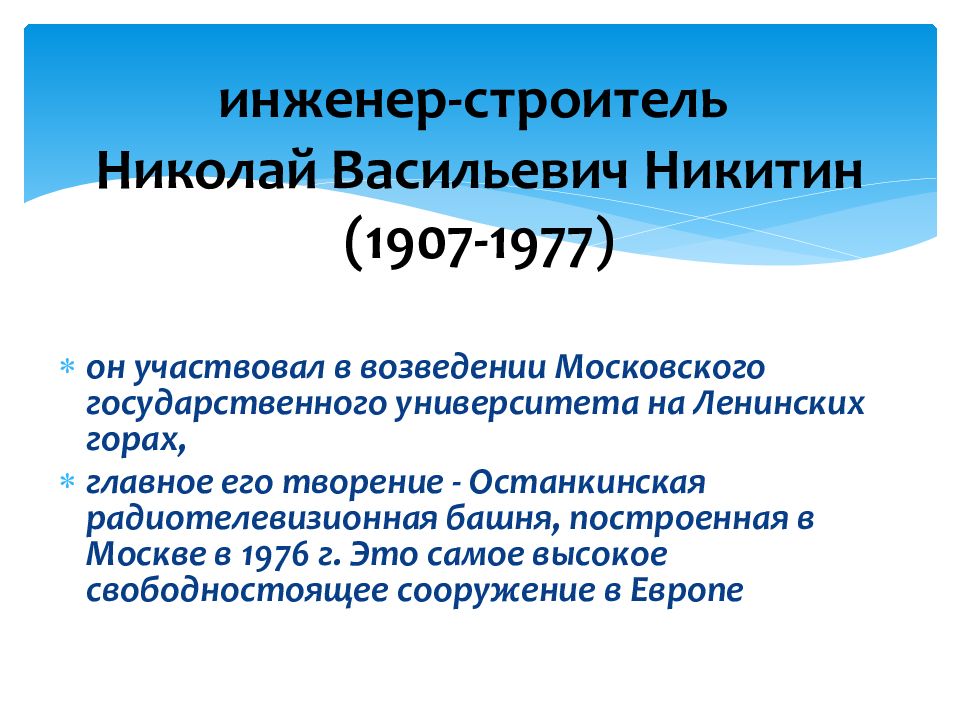 инженер-строитель
Николай Васильевич Никитин
(1907-1977)

* он участвовал в возведении Московского государственного университета на Ленинских горах,
* главное его творение - Останкинская радиотелевизионная башня, построенная в Москве в 1976 г. Это самое высокое свободностоящее сооружение в Европе